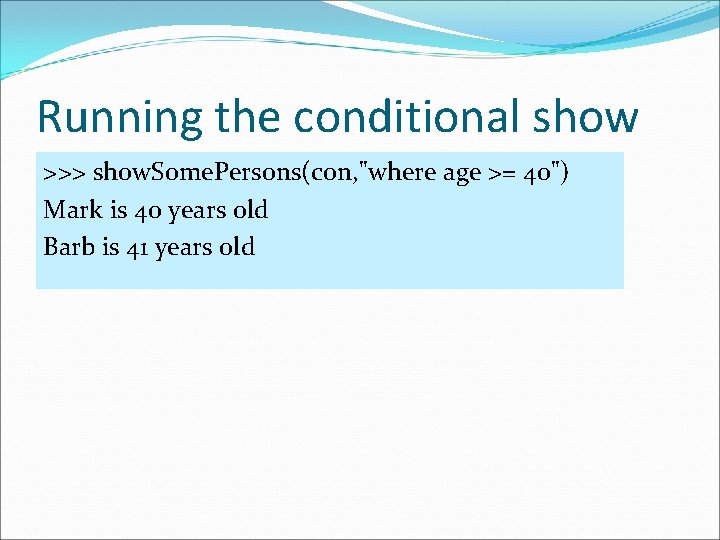 Running the conditional show

>>> showSomePersons(con,"where age >= 40")

Mark is 40 years old

Barb is 41 years old